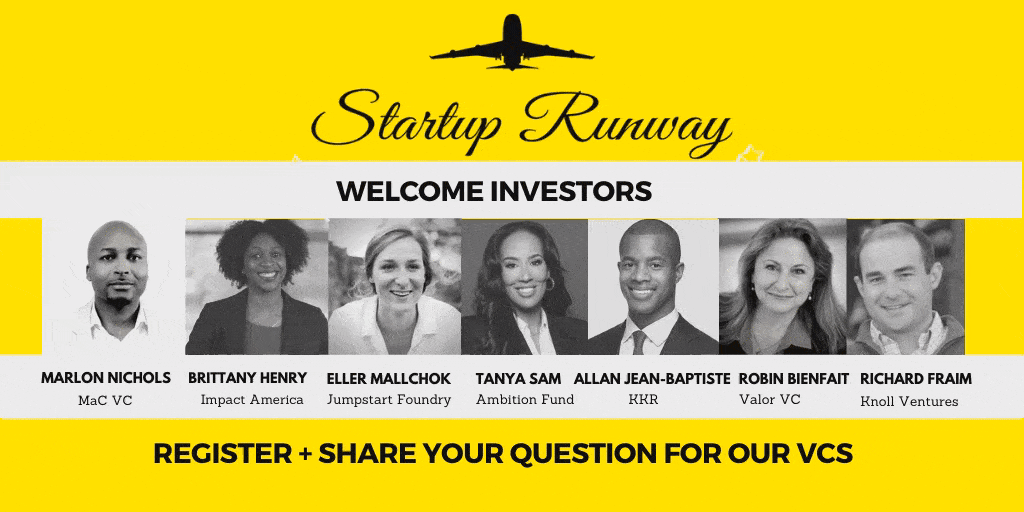 Startup Runway

WELCOME INVESTORS

MARLON NICHOLS
MaC VC

BRITTANY HENRY
Impact America

ELLER MALLCHOK
Jumpstart Foundry

TANYA SAM
Ambition Fund

ALLAN JEAN-BAPTISTE
KKR

ROBIN BIENFAIT
Valor VC

RICHARD FRAIM
Knoll Ventures

REGISTER + SHARE YOUR QUESTION FOR OUR VCS